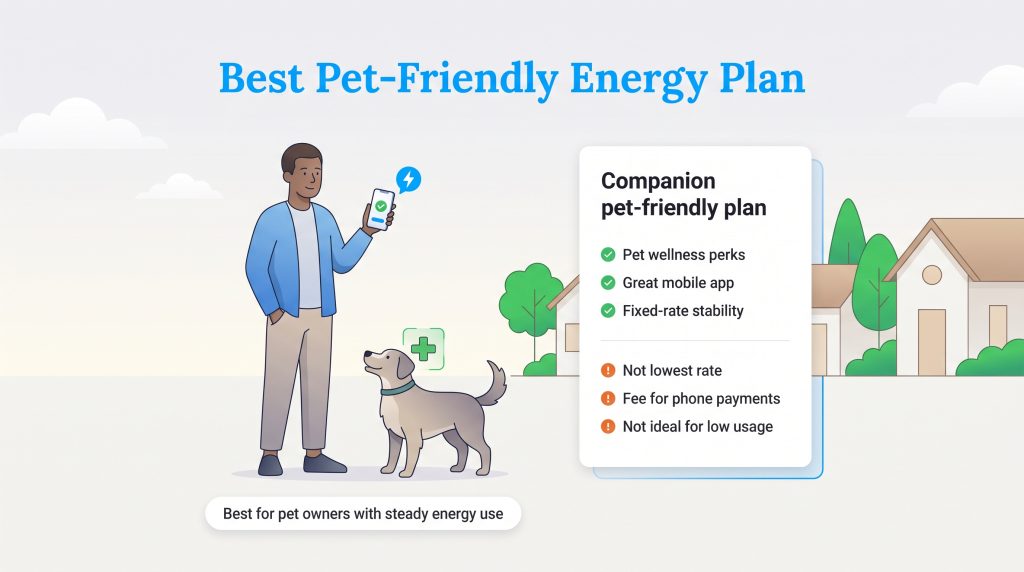 Best Pet-Friendly Energy Plan

Companion pet-friendly plan

Pet wellness perks
Great mobile app
Fixed-rate stability

Not lowest rate
Fee for phone payments
Not ideal for low usage

Best for pet owners with steady energy use